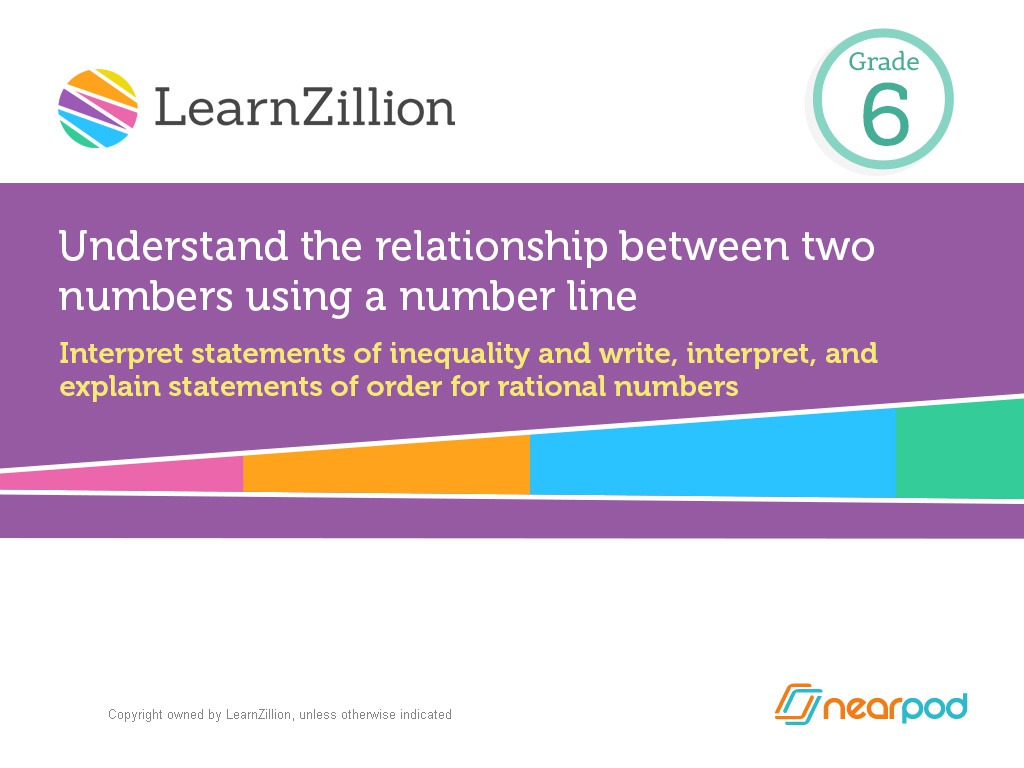 LearnZillion

Grade 6

Understand the relationship between two numbers using a number line

Interpret statements of inequality and write, interpret, and explain statements of order for rational numbers

Copyright owned by LearnZillion, unless otherwise indicated

nearpod